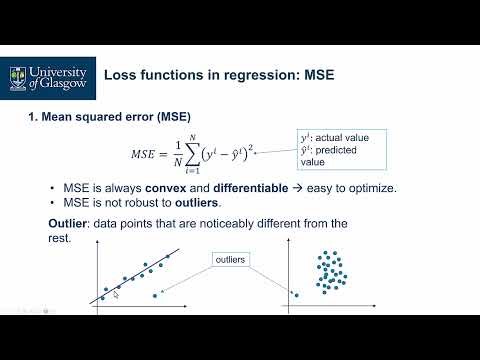 University of Glasgow

Loss functions in regression: MSE

1. Mean squared error (MSE)

$MSE = \frac{1}{N}\sum_{i=1}^{N}(y^i - \hat{y}^i)^2$

$y^i$: actual value
$\hat{y}^i$: predicted value

• MSE is always **convex** and **differentiable** → easy to optimize.
• MSE is not robust to **outliers**.

**Outlier**: data points that are noticeably different from the rest.

outliers